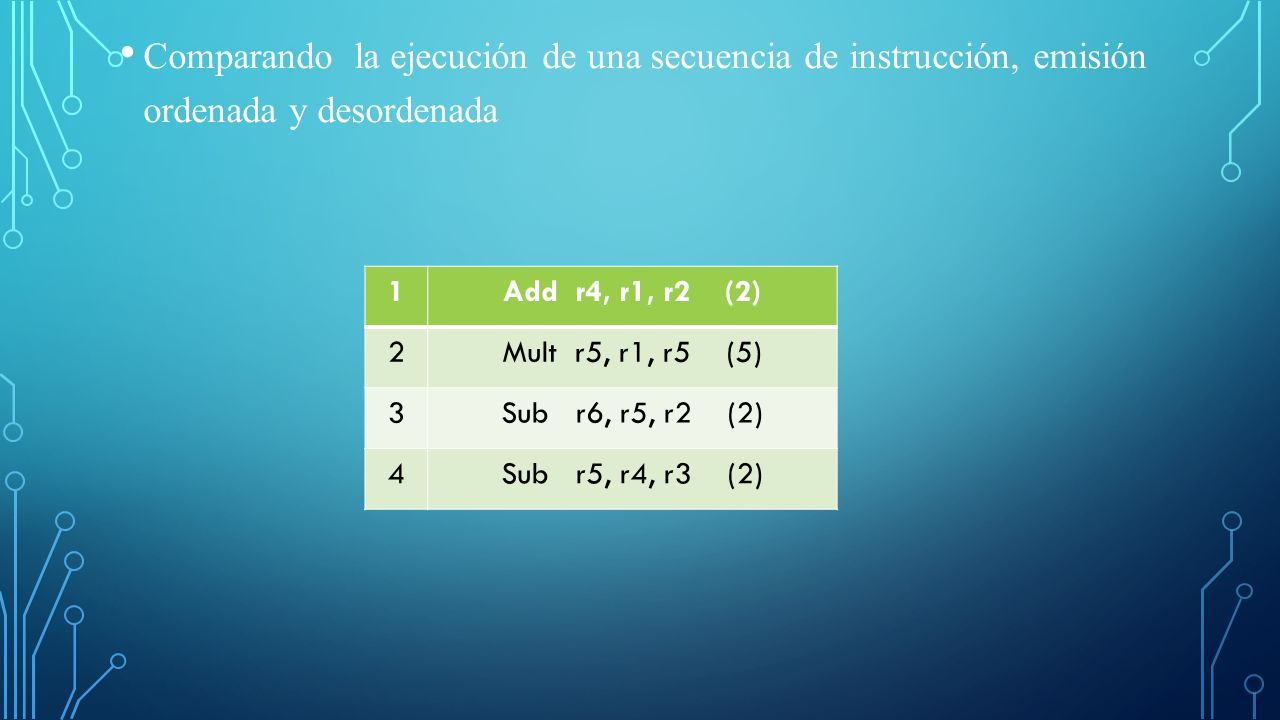 • Comparando la ejecución de una secuencia de instrucción, emisión ordenada y desordenada

| 1 | Add r4, r1, r2 (2) |
|---|---|
| 2 | Mult r5, r1, r5 (5) |
| 3 | Sub r6, r5, r2 (2) |
| 4 | Sub r5, r4, r3 (2) |